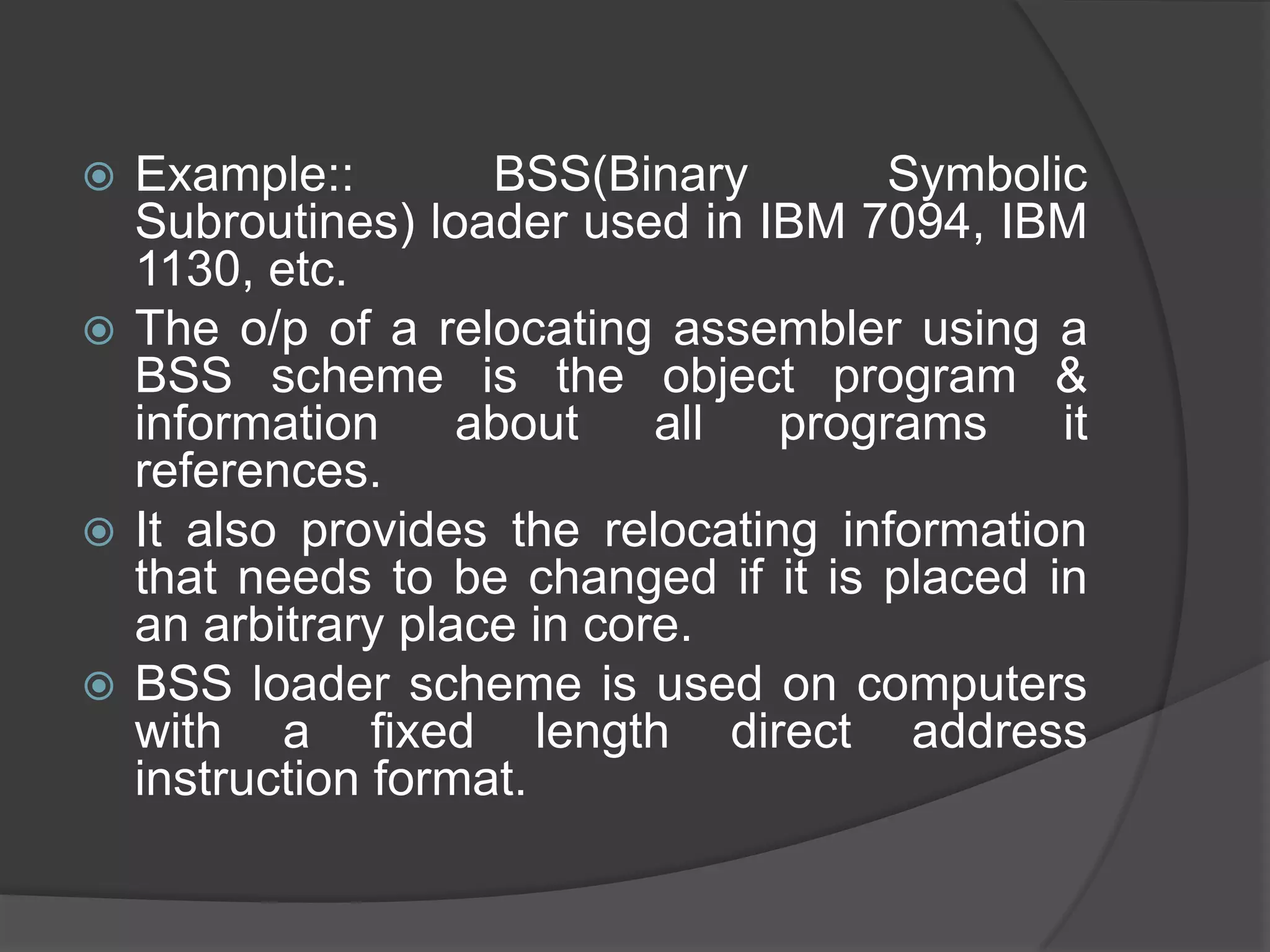 Example:: BSS(Binary Symbolic Subroutines) loader used in IBM 7094, IBM 1130, etc.

The o/p of a relocating assembler using a BSS scheme is the object program & information about all programs it references.

It also provides the relocating information that needs to be changed if it is placed in an arbitrary place in core.

BSS loader scheme is used on computers with a fixed length direct address instruction format.